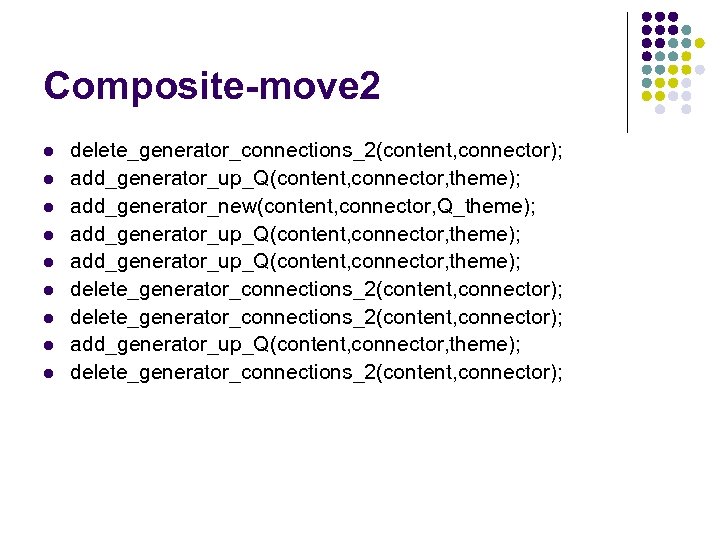 Composite-move2

- delete_generator_connections_2(content,connector);
- add_generator_up_Q(content,connector,theme);
- add_generator_new(content,connector,Q_theme);
- add_generator_up_Q(content,connector,theme);
- add_generator_up_Q(content,connector,theme);
- delete_generator_connections_2(content,connector);
- delete_generator_connections_2(content,connector);
- add_generator_up_Q(content,connector,theme);
- delete_generator_connections_2(content,connector);